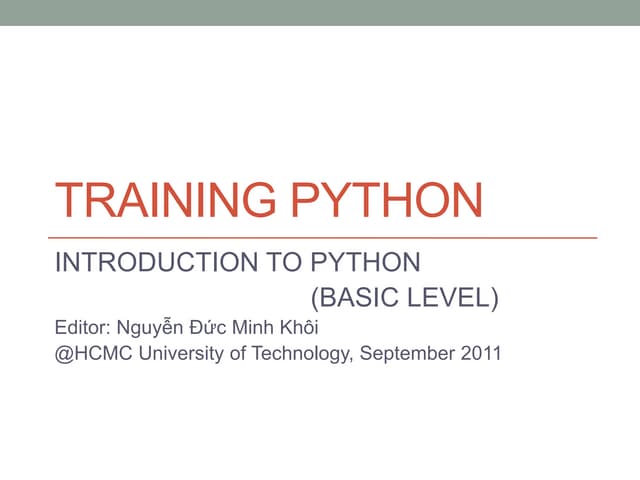 TRAINING PYTHON

INTRODUCTION TO PYTHON
(BASIC LEVEL)

Editor: Nguyễn Đức Minh Khôi
@HCMC University of Technology, September 2011